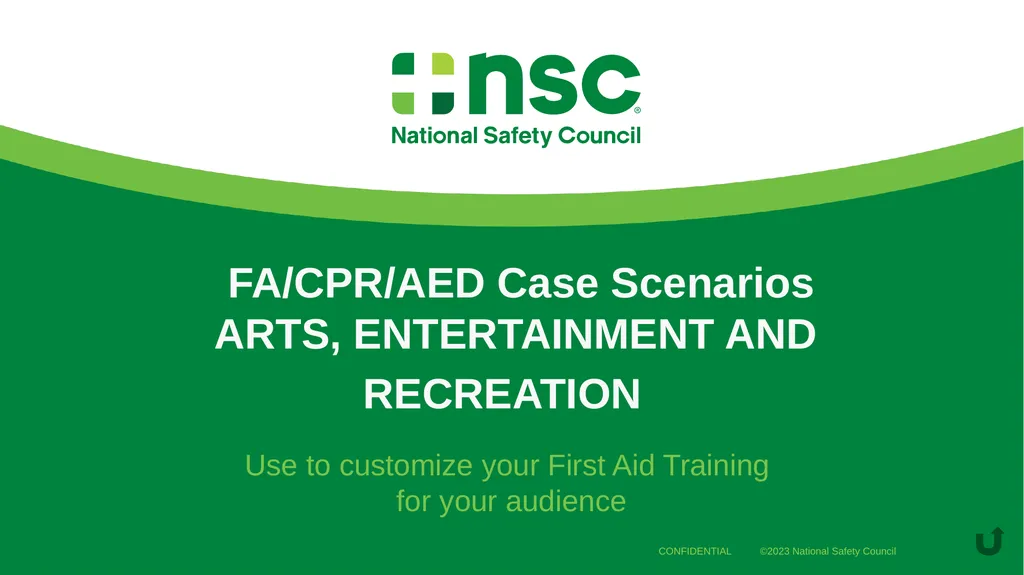 nsc®
National Safety Council

FA/CPR/AED Case Scenarios
ARTS, ENTERTAINMENT AND RECREATION

Use to customize your First Aid Training for your audience

CONFIDENTIAL ©2023 National Safety Council